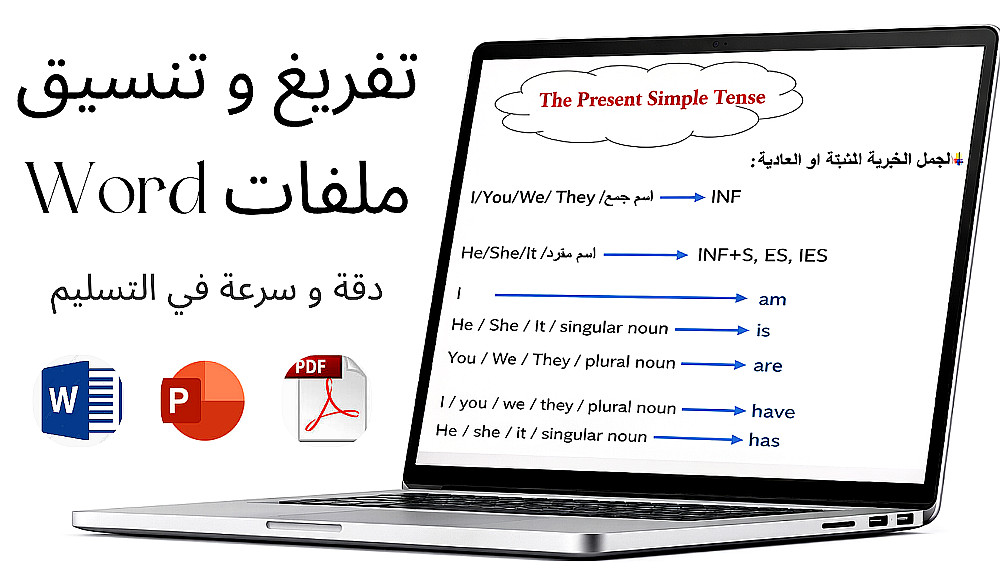 تفريغ و تنسيق
ملفات Word
دقة و سرعة في التسليم

W
P
PDF

The Present Simple Tense

الجمل الخبرية المثبتة او العادية:

I/You/We/ They /اسم جمع → INF

He/She/It /اسم مفرد → INF+S, ES, IES

I → am
He / She / It / singular noun → is
You / We / They / plural noun → are

I / you / we / they / plural noun → have
He / she / it / singular noun → has